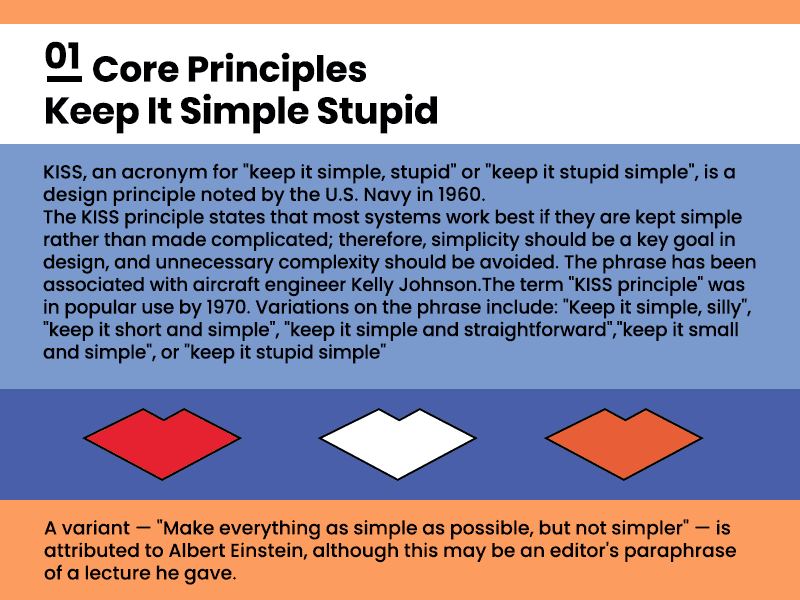 01 Core Principles
Keep It Simple Stupid

KISS, an acronym for "keep it simple, stupid" or "keep it stupid simple", is a design principle noted by the U.S. Navy in 1960.
The KISS principle states that most systems work best if they are kept simple rather than made complicated; therefore, simplicity should be a key goal in design, and unnecessary complexity should be avoided. The phrase has been associated with aircraft engineer Kelly Johnson.The term "KISS principle" was in popular use by 1970. Variations on the phrase include: "Keep it simple, silly", "keep it short and simple", "keep it simple and straightforward","keep it small and simple", or "keep it stupid simple"

A variant — "Make everything as simple as possible, but not simpler" — is attributed to Albert Einstein, although this may be an editor's paraphrase of a lecture he gave.